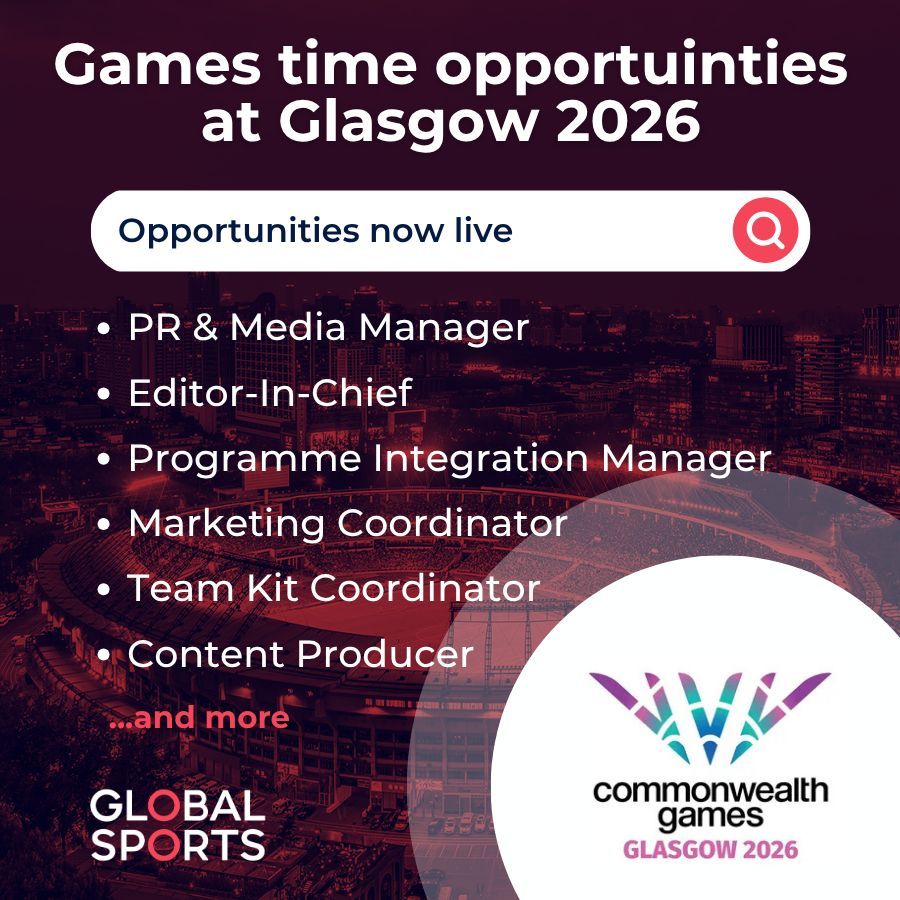 Games time opportuinties at Glasgow 2026

Opportunities now live

• PR & Media Manager
• Editor-In-Chief
• Programme Integration Manager
• Marketing Coordinator
• Team Kit Coordinator
• Content Producer

...and more

GLOBAL SPORTS

commonwealth games
GLASGOW 2026